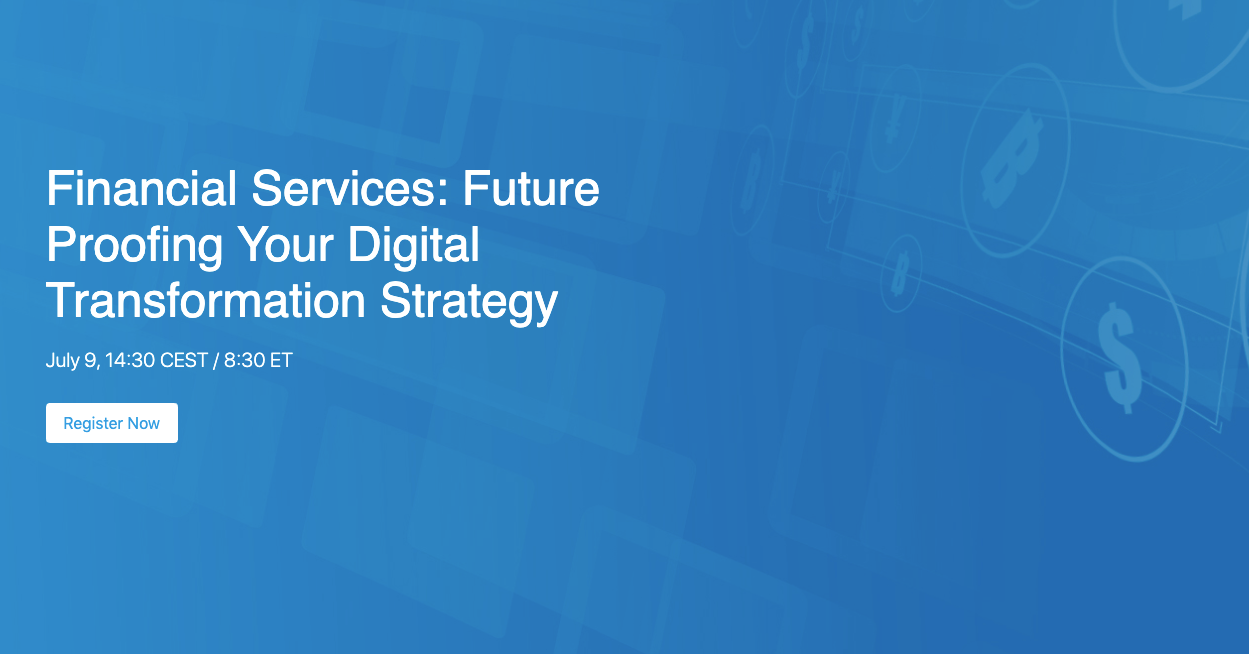 Financial Services: Future Proofing Your Digital Transformation Strategy

July 9, 14:30 CEST / 8:30 ET

Register Now